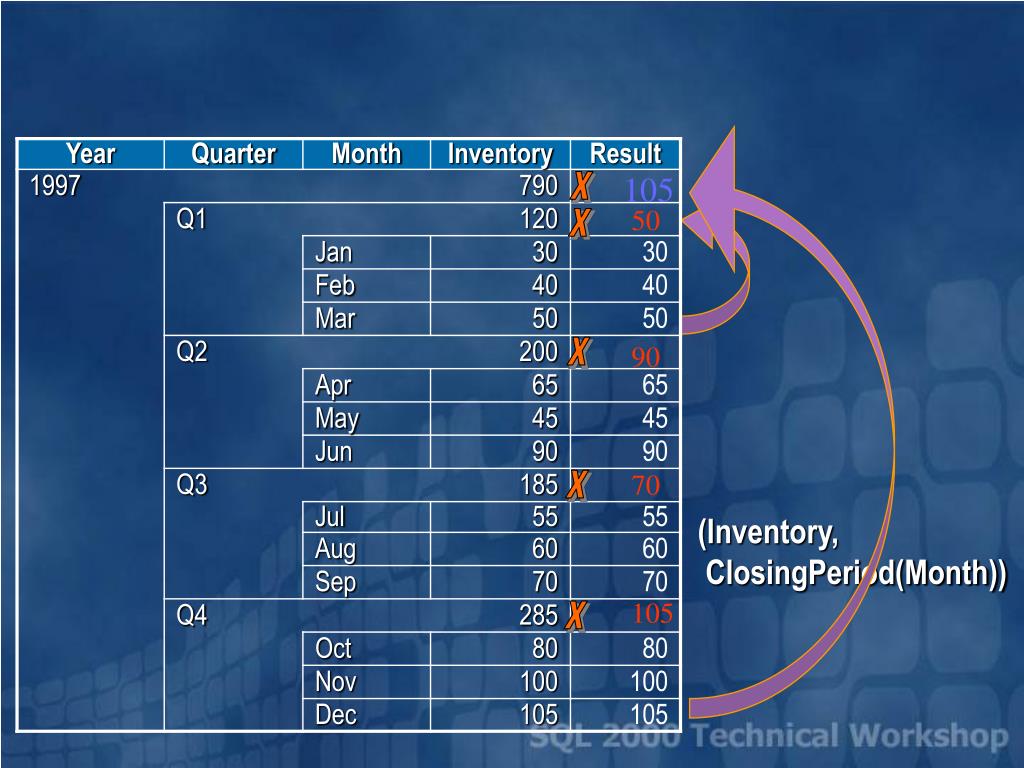 | Year | Quarter | Month | Inventory | Result |
|---|---|---|---|---|
| 1997 | | | 790 | X 105 |
| | Q1 | | 120 | X 50 |
| | | Jan | 30 | 30 |
| | | Feb | 40 | 40 |
| | | Mar | 50 | 50 |
| | Q2 | | 200 | X 90 |
| | | Apr | 65 | 65 |
| | | May | 45 | 45 |
| | | Jun | 90 | 90 |
| | Q3 | | 185 | X 70 |
| | | Jul | 55 | 55 |
| | | Aug | 60 | 60 |
| | | Sep | 70 | 70 |
| | Q4 | | 285 | X 105 |
| | | Oct | 80 | 80 |
| | | Nov | 100 | 100 |
| | | Dec | 105 | 105 |

(Inventory, ClosingPeriod(Month))

SQL 2000 Technical Workshop